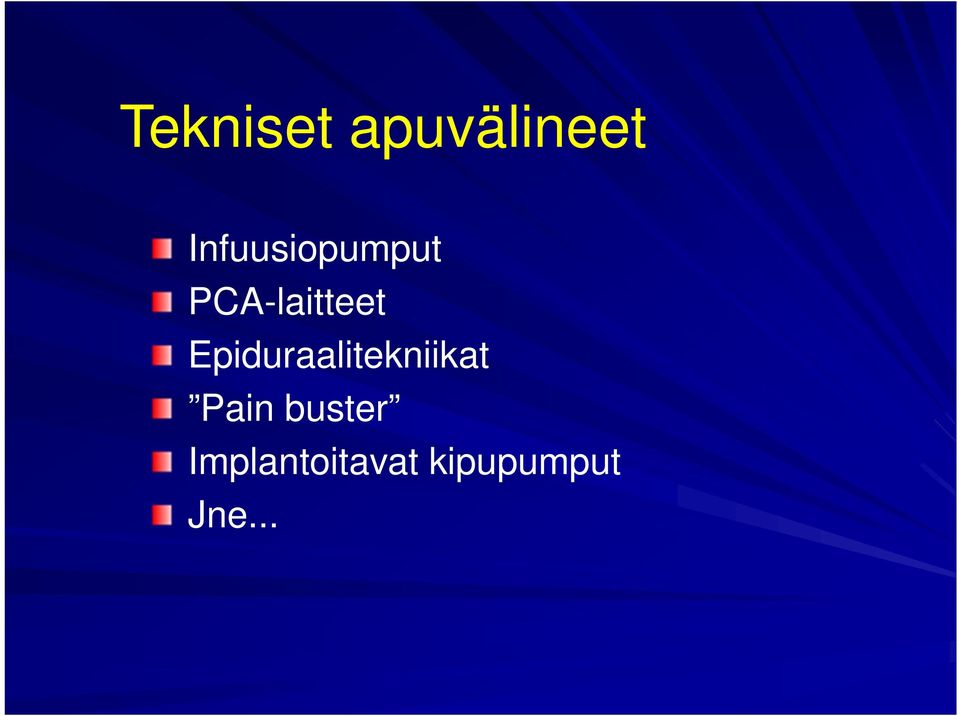 Tekniset apuvälineet

Infuusiopumput
PCA-laitteet
Epiduraalitekniikat
”Pain buster”
Implantoitavat kipupumput
Jne...